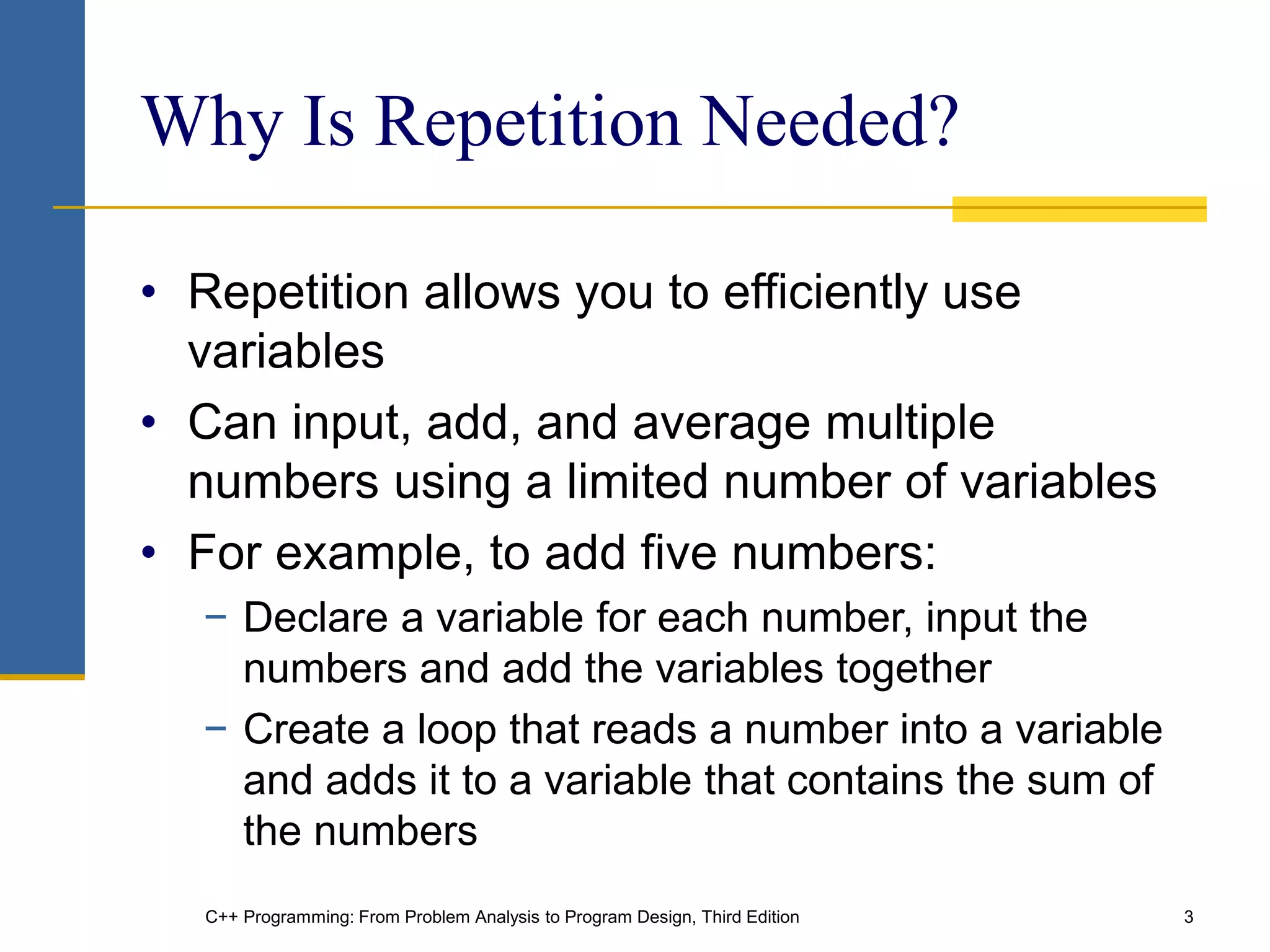 Why Is Repetition Needed?

• Repetition allows you to efficiently use variables

• Can input, add, and average multiple numbers using a limited number of variables

• For example, to add five numbers:

– Declare a variable for each number, input the numbers and add the variables together

– Create a loop that reads a number into a variable and adds it to a variable that contains the sum of the numbers

C++ Programming: From Problem Analysis to Program Design, Third Edition

3